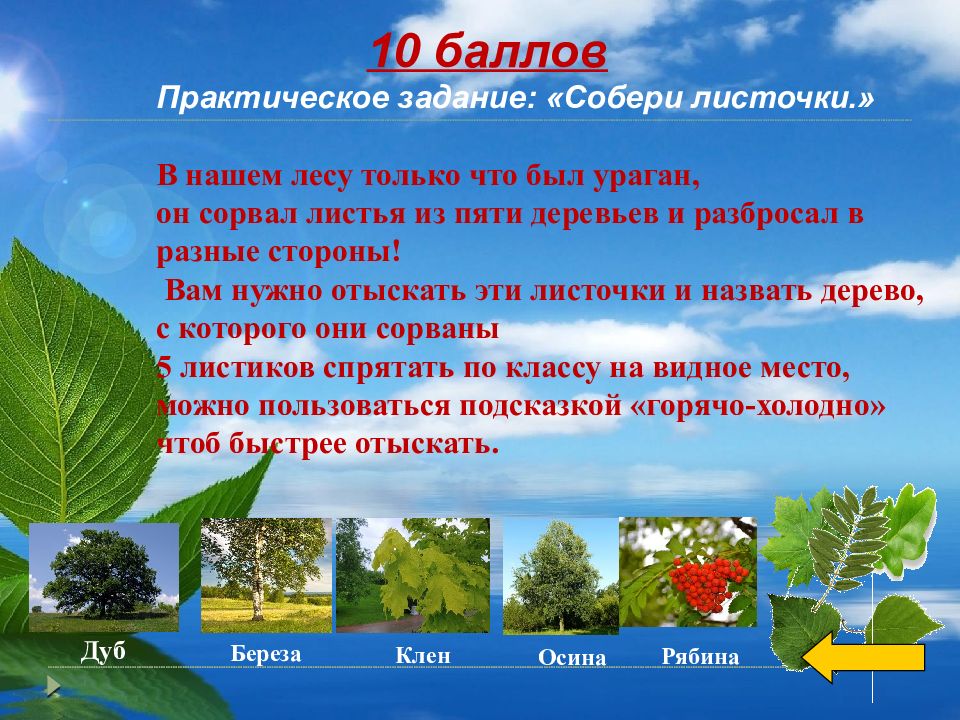 10 баллов

Практическое задание: «Собери листочки.»

В нашем лесу только что был ураган, он сорвал листья из пяти деревьев и разбросал в разные стороны! Вам нужно отыскать эти листочки и назвать дерево, с которого они сорваны 5 листиков спрятать по классу на видное место, можно пользоваться подсказкой «горячо-холодно» чтоб быстрее отыскать.

Дуб

Береза

Клен

Осина

Рябина